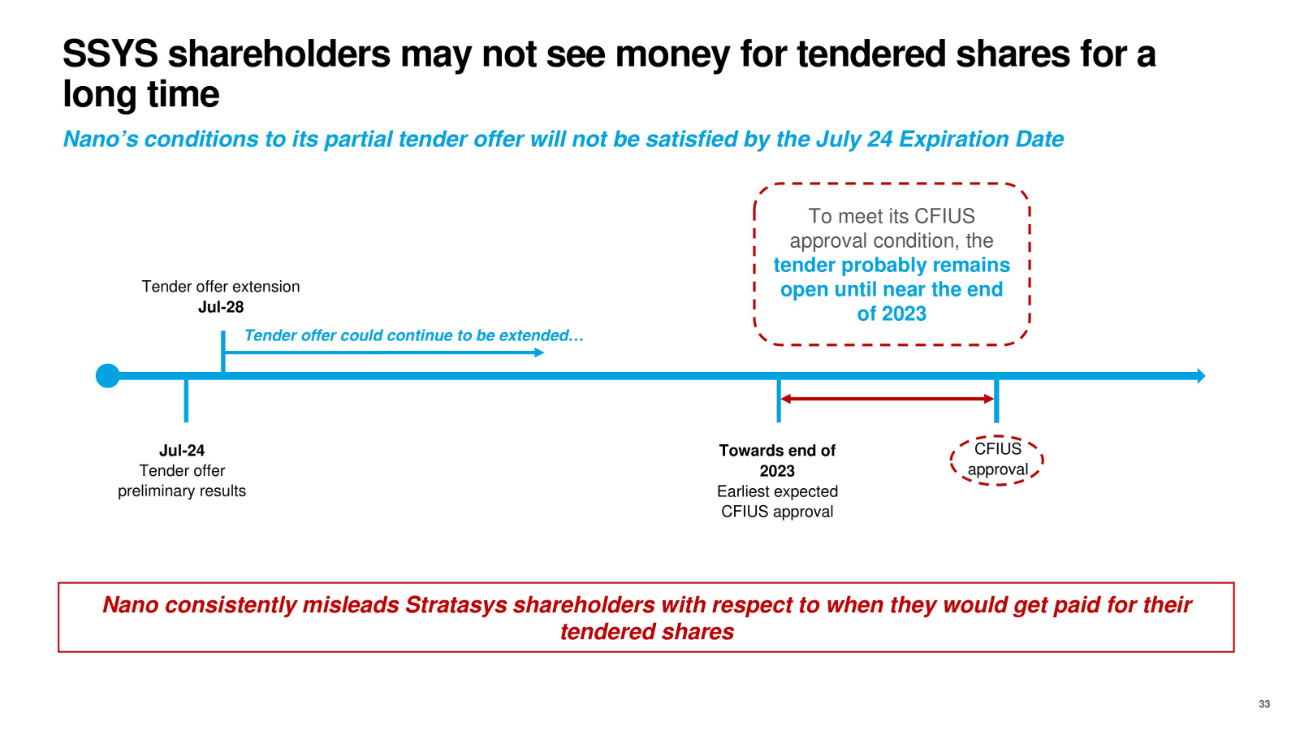 SSYS shareholders may not see money for tendered shares for a long time

Nano's conditions to its partial tender offer will not be satisfied by the July 24 Expiration Date

To meet its CFIUS approval condition, the tender probably remains open until near the end of 2023

Tender offer extension
Jul-28

Tender offer could continue to be extended…

Jul-24
Tender offer preliminary results

Towards end of 2023
Earliest expected CFIUS approval

CFIUS approval

Nano consistently misleads Stratasys shareholders with respect to when they would get paid for their tendered shares

33